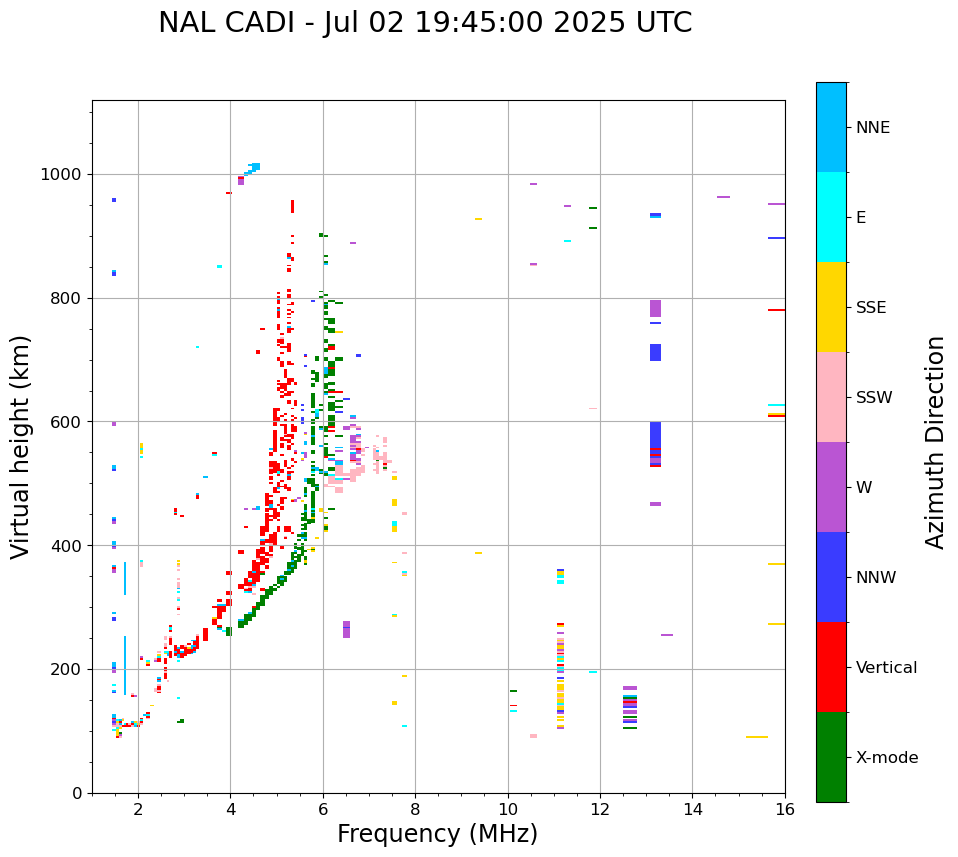 NAL CADI - Jul 02 19:45:00 2025 UTC

Virtual height (km)

1000
800
600
400
200
0

2
4
6
8
10
12
14
16

Frequency (MHz)

NNE
E
SSE
SSW
W
NNW
Vertical
X-mode

Azimuth Direction